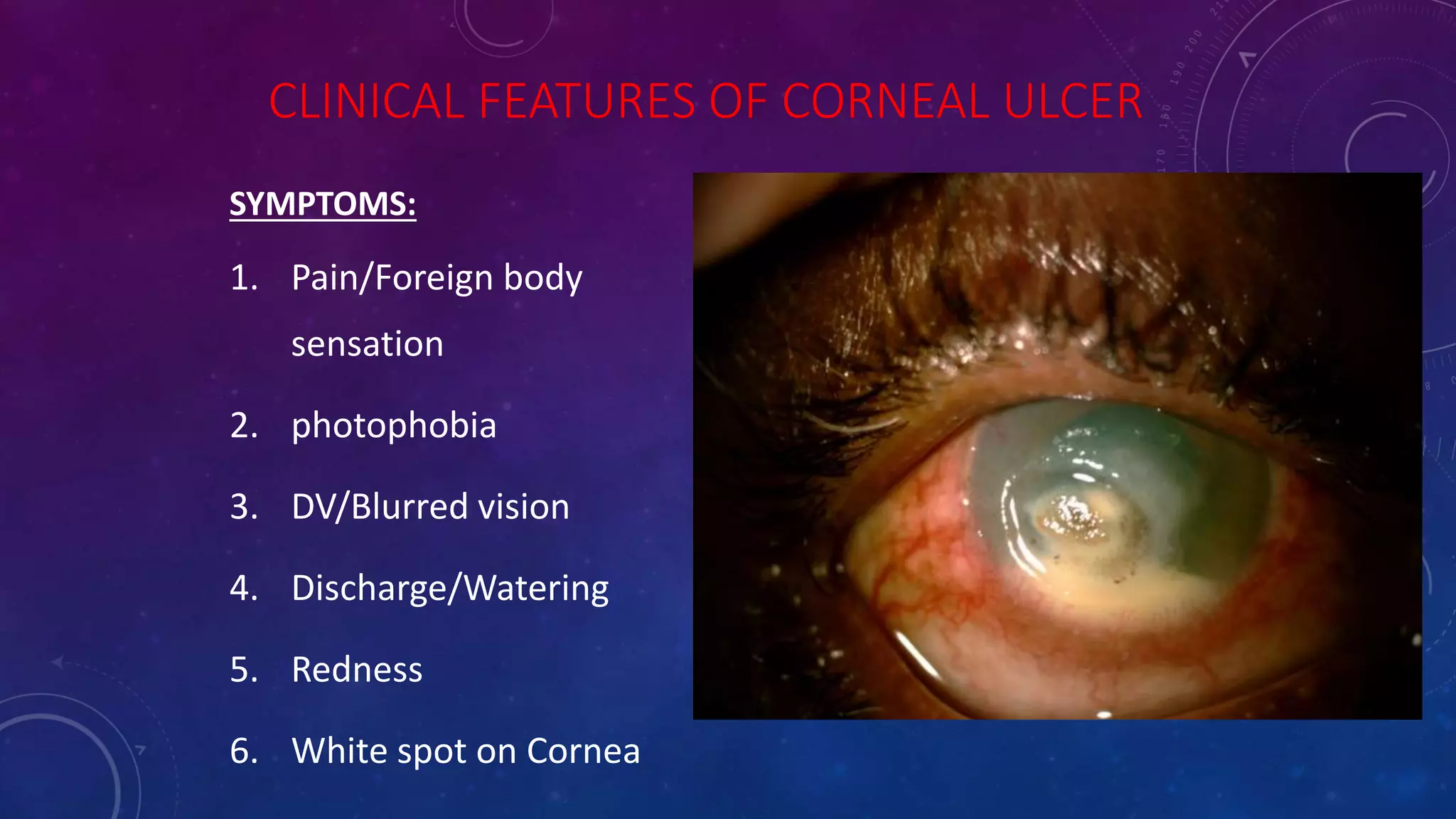 CLINICAL FEATURES OF CORNEAL ULCER

SYMPTOMS:

1. Pain/Foreign body sensation
2. photophobia
3. DV/Blurred vision
4. Discharge/Watering
5. Redness
6. White spot on Cornea